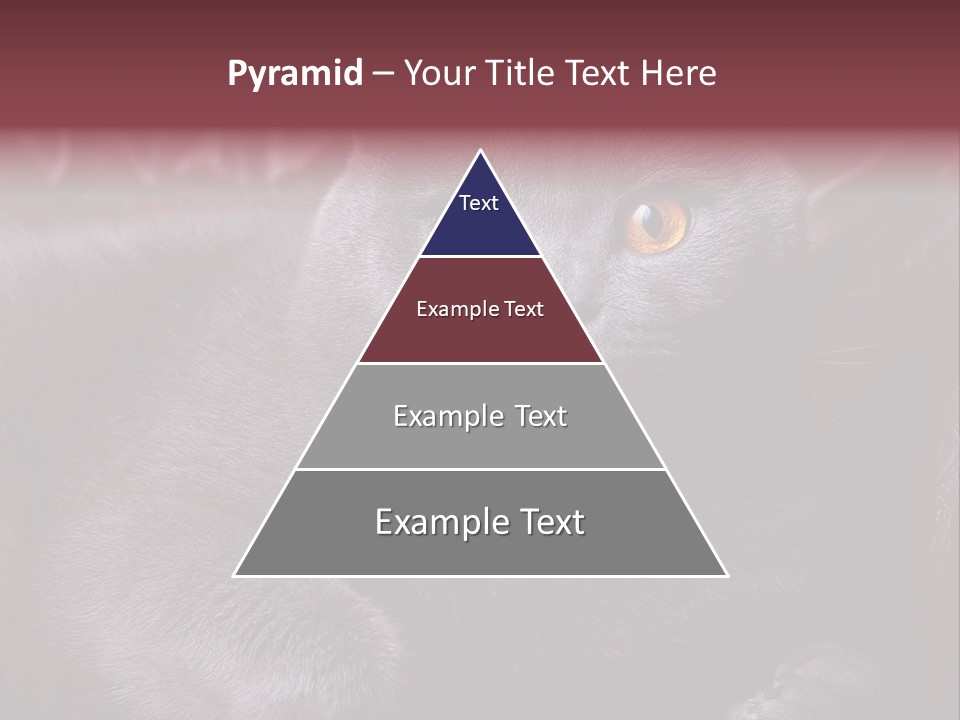 Pyramid – Your Title Text Here

Text

Example Text

Example Text

Example Text